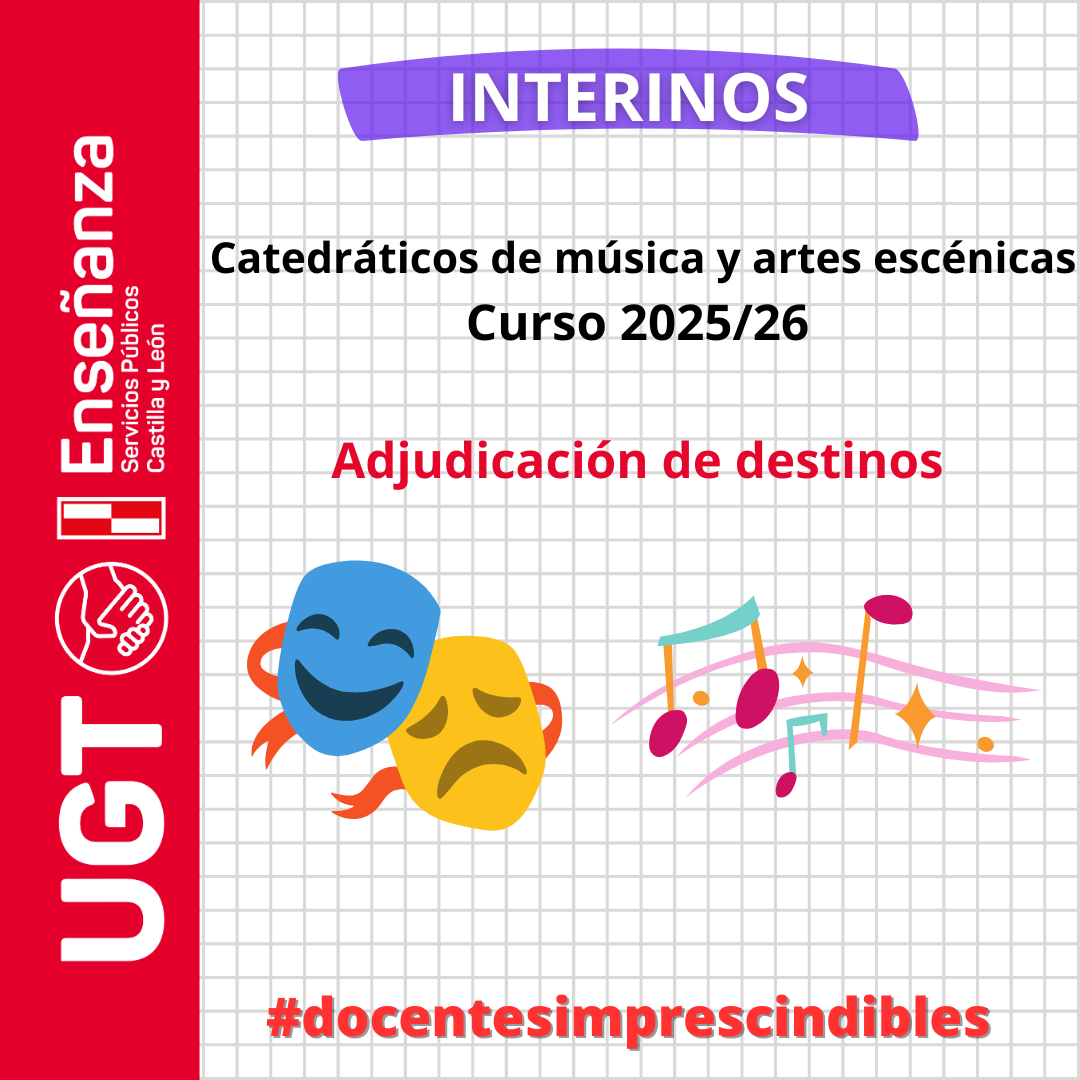 UGT
Enseñanza
Servicios Públicos
Castilla y León

INTERINOS

Catedráticos de música y artes escénicas
Curso 2025/26

Adjudicación de destinos

#docentesimprescindibles